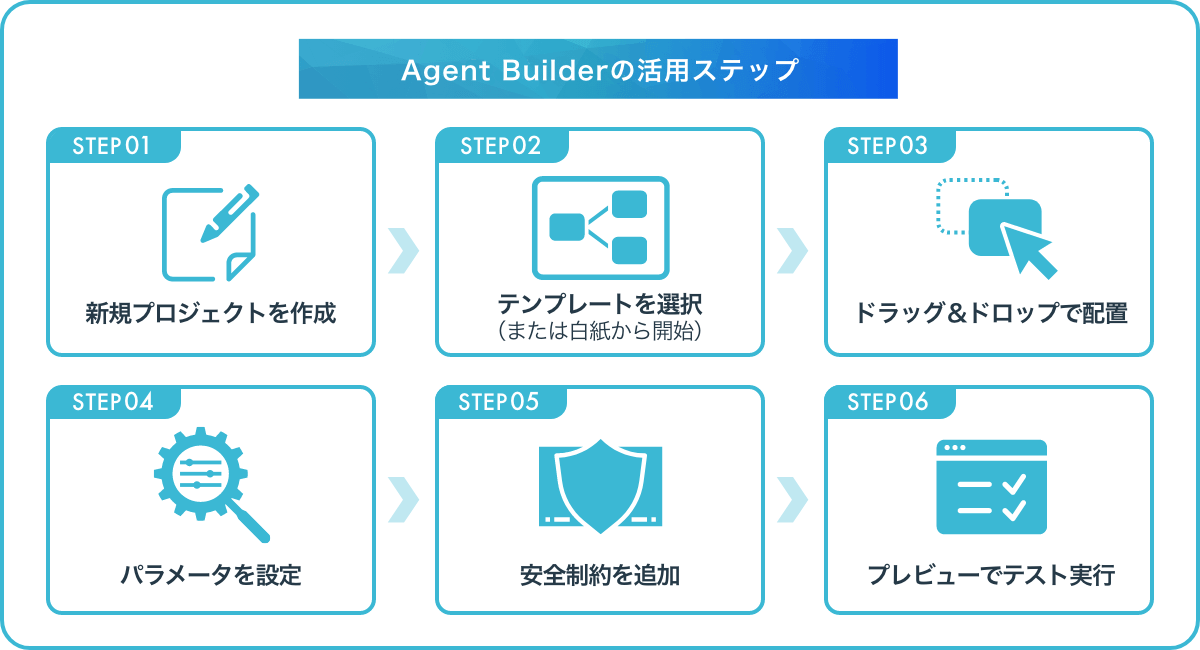 Agent Builderの活用ステップ

STEP01
新規プロジェクトを作成

STEP02
テンプレートを選択
（または白紙から開始）

STEP03
ドラッグ＆ドロップで配置

STEP04
パラメータを設定

STEP05
安全制約を追加

STEP06
プレビューでテスト実行